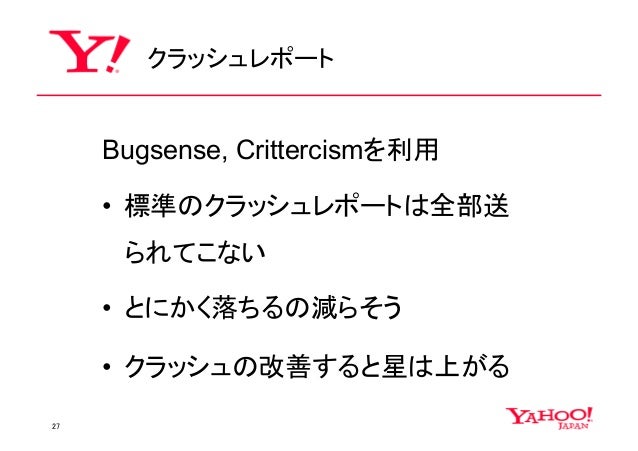 Y!

クラッシュレポート

Bugsense, Crittercismを利用

• 標準のクラッシュレポートは全部送られてこない

• とにかく落ちるの減らそう

• クラッシュの改善すると星は上がる

27

YAHOO! JAPAN